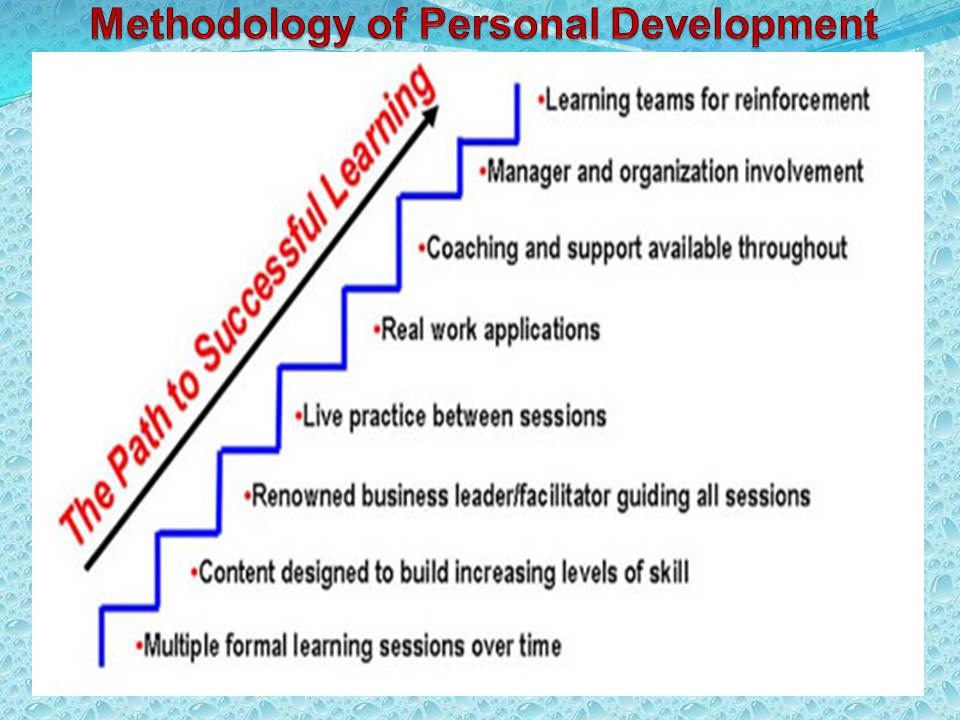 Methodology of Personal Development

The Path to Successful Learning

•Learning teams for reinforcement

•Manager and organization involvement

•Coaching and support available throughout

•Real work applications

•Live practice between sessions

•Renowned business leader/facilitator guiding all sessions

•Content designed to build increasing levels of skill

•Multiple formal learning sessions over time